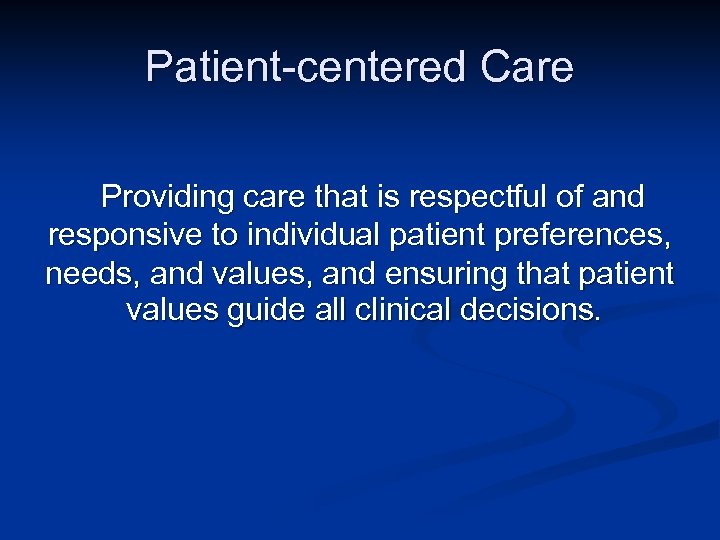 Patient-centered Care

Providing care that is respectful of and responsive to individual patient preferences, needs, and values, and ensuring that patient values guide all clinical decisions.